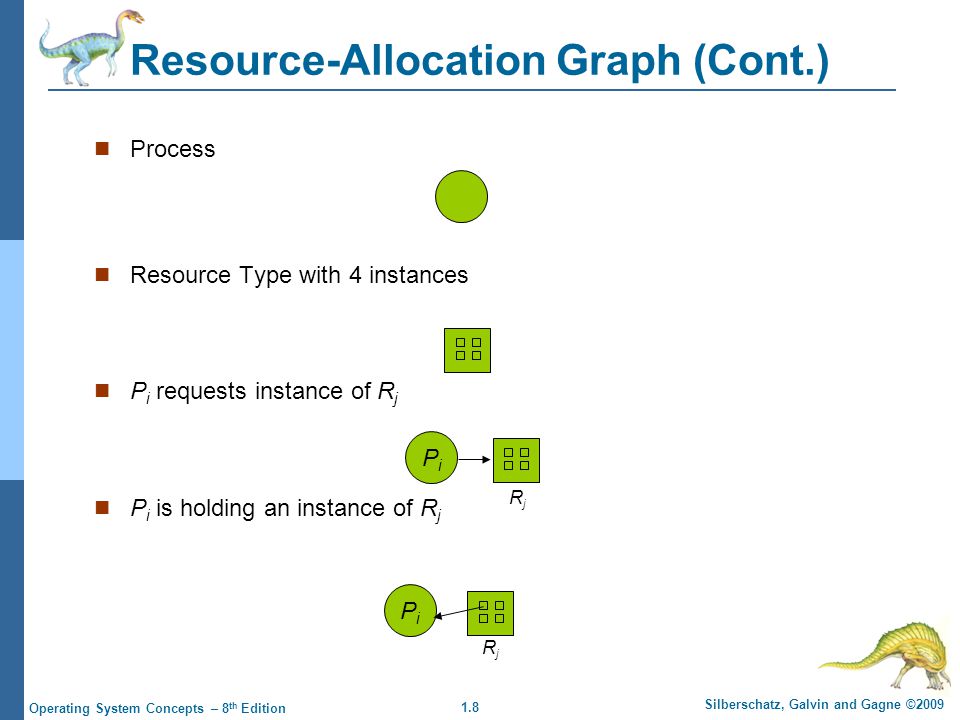 Resource-Allocation Graph (Cont.)

Process

Resource Type with 4 instances

$P_i$ requests instance of $R_j$

$P_i$

$R_j$

$P_i$ is holding an instance of $R_j$

$P_i$

$R_j$

Operating System Concepts – 8th Edition

1.8

Silberschatz, Galvin and Gagne ©2009